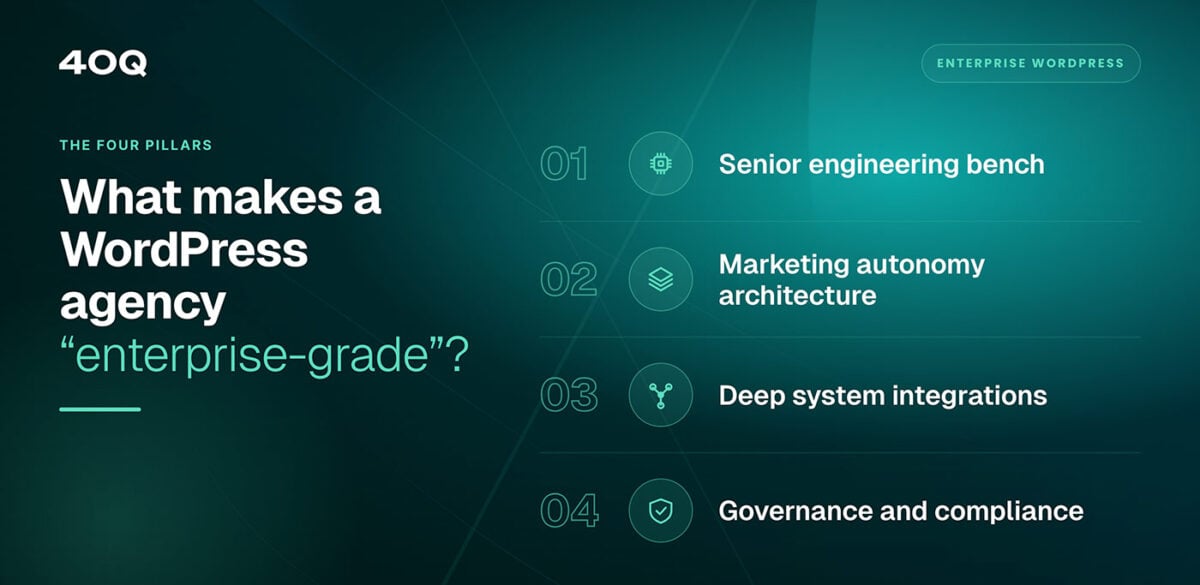 40Q

ENTERPRISE WORDPRESS

THE FOUR PILLARS

What makes a WordPress agency “enterprise-grade”?

01 Senior engineering bench

02 Marketing autonomy architecture

03 Deep system integrations

04 Governance and compliance